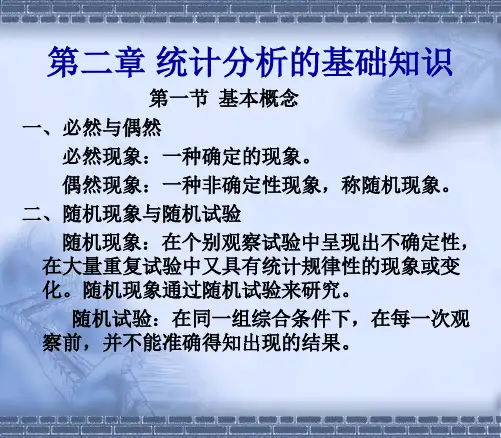 第二章 统计分析的基础知识

第一节 基本概念

一、必然与偶然

必然现象：一种确定的现象。

偶然现象：一种非确定性现象，称随机现象。

二、随机现象与随机试验

随机现象：在个别观察试验中呈现出不确定性，在大量重复试验中又具有统计规律性的现象或变化。随机现象通过随机试验来研究。

随机试验：在同一组综合条件下，在每一次观察前，并不能准确得知出现的结果。